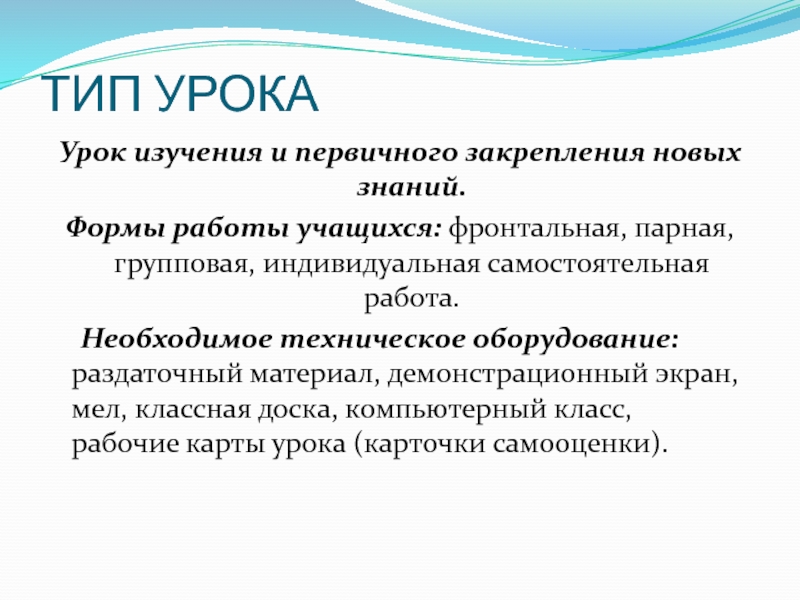 ТИП УРОКА

Урок изучения и первичного закрепления новых знаний.

Формы работы учащихся: фронтальная, парная, групповая, индивидуальная самостоятельная работа.

Необходимое техническое оборудование: раздаточный материал, демонстрационный экран, мел, классная доска, компьютерный класс, рабочие карты урока (карточки самооценки).